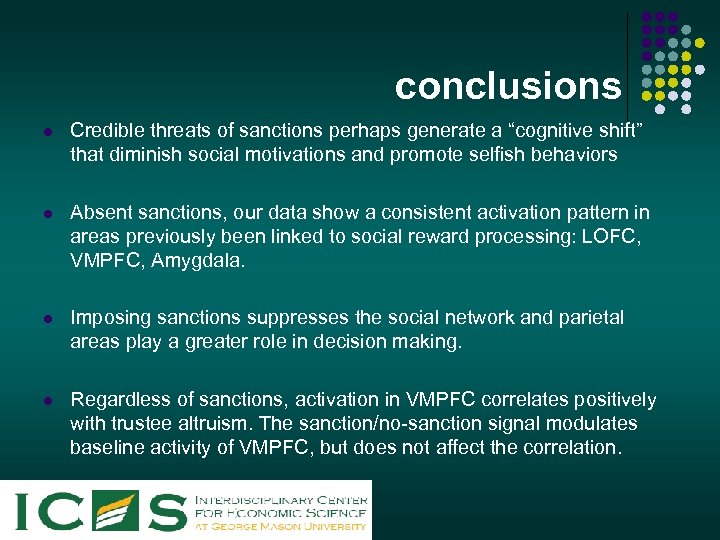 conclusions

- Credible threats of sanctions perhaps generate a “cognitive shift” that diminish social motivations and promote selfish behaviors

- Absent sanctions, our data show a consistent activation pattern in areas previously been linked to social reward processing: LOFC, VMPFC, Amygdala.

- Imposing sanctions suppresses the social network and parietal areas play a greater role in decision making.

- Regardless of sanctions, activation in VMPFC correlates positively with trustee altruism. The sanction/no-sanction signal modulates baseline activity of VMPFC, but does not affect the correlation.

ICES INTERDISCIPLINARY CENTER FOR ECONOMIC SCIENCE AT GEORGE MASON UNIVERSITY